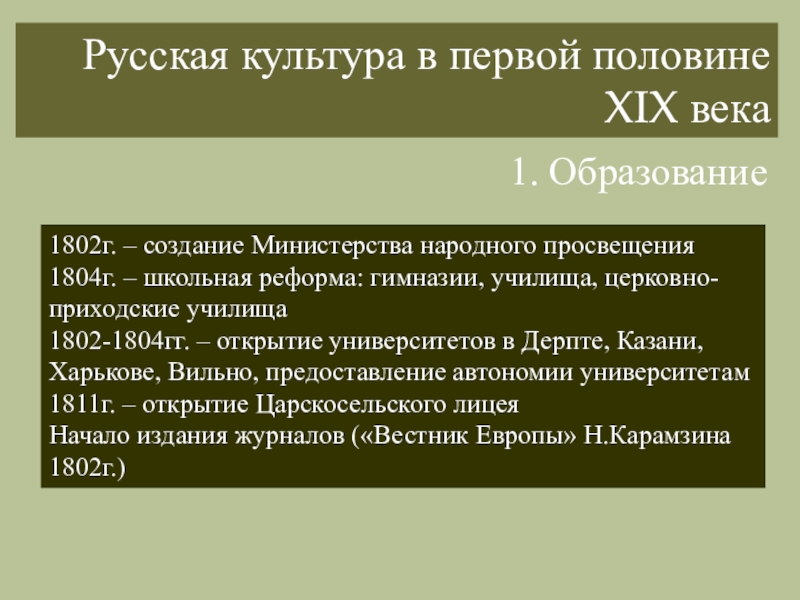 Русская культура в первой половине XIX века

1. Образование

1802г. – создание Министерства народного просвещения
1804г. – школьная реформа: гимназии, училища, церковно-приходские училища
1802-1804гг. – открытие университетов в Дерпте, Казани, Харькове, Вильно, предоставление автономии университетам
1811г. – открытие Царскосельского лицея
Начало издания журналов («Вестник Европы» Н.Карамзина 1802г.)